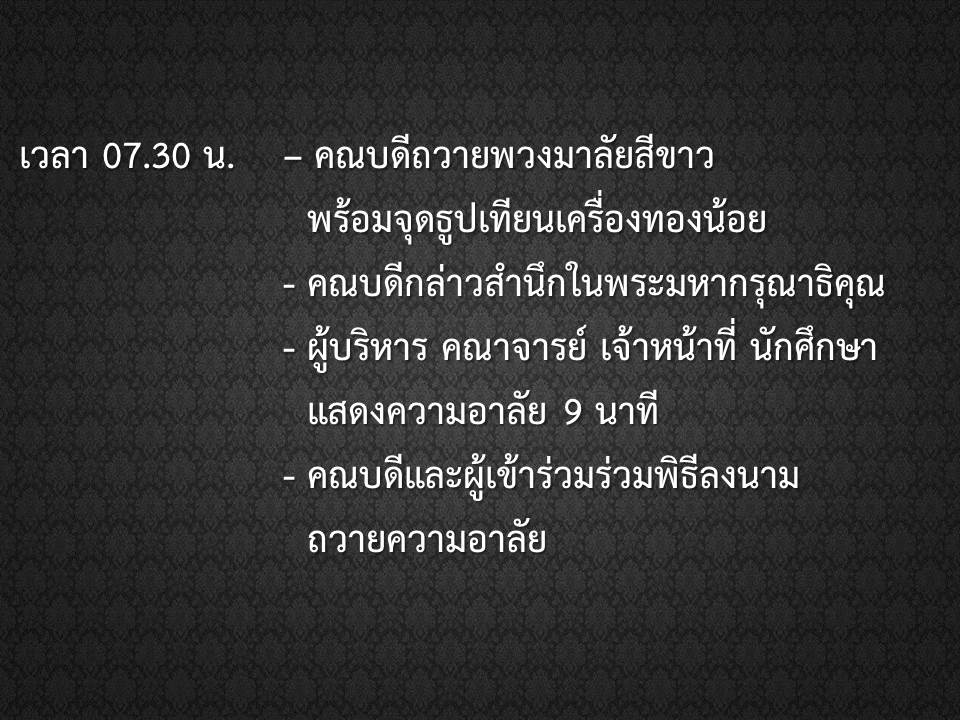 เวลา 07.30 น. – คณบดีถวายพวงมาลัยสีขาว พร้อมจุดธูปเทียนเครื่องทองน้อย

- คณบดีกล่าวสำนึกในพระมหากรุณาธิคุณ

- ผู้บริหาร คณาจารย์ เจ้าหน้าที่ นักศึกษา แสดงความอาลัย 9 นาที

- คณบดีและผู้เข้าร่วมร่วมพิธีลงนาม ถวายความอาลัย